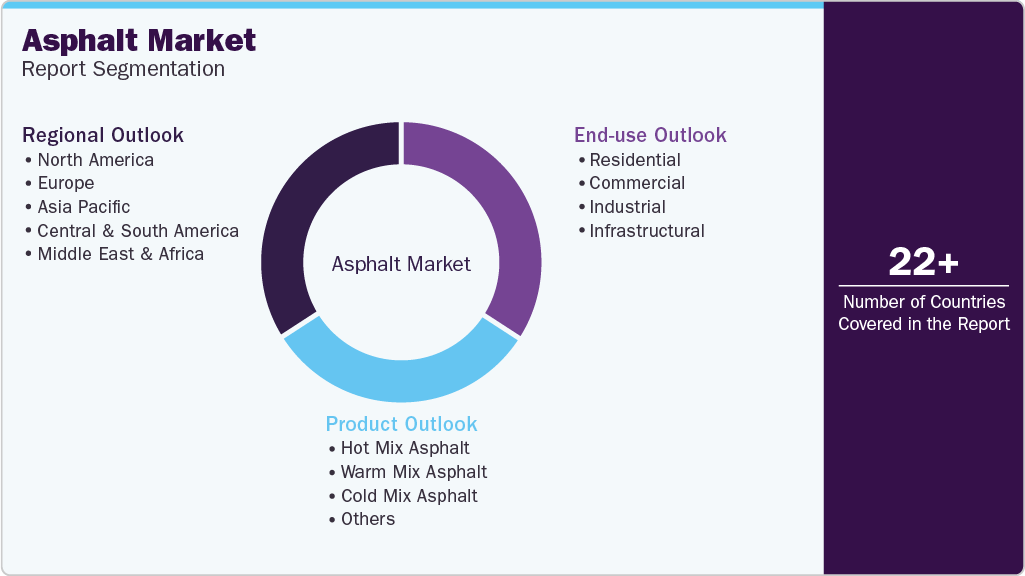 Asphalt Market
Report Segmentation

Regional Outlook
• North America
• Europe
• Asia Pacific
• Central & South America
• Middle East & Africa

Asphalt Market

End-use Outlook
• Residential
• Commercial
• Industrial
• Infrastructural

Product Outlook
• Hot Mix Asphalt
• Warm Mix Asphalt
• Cold Mix Asphalt
• Others

22+
Number of Countries Covered in the Report